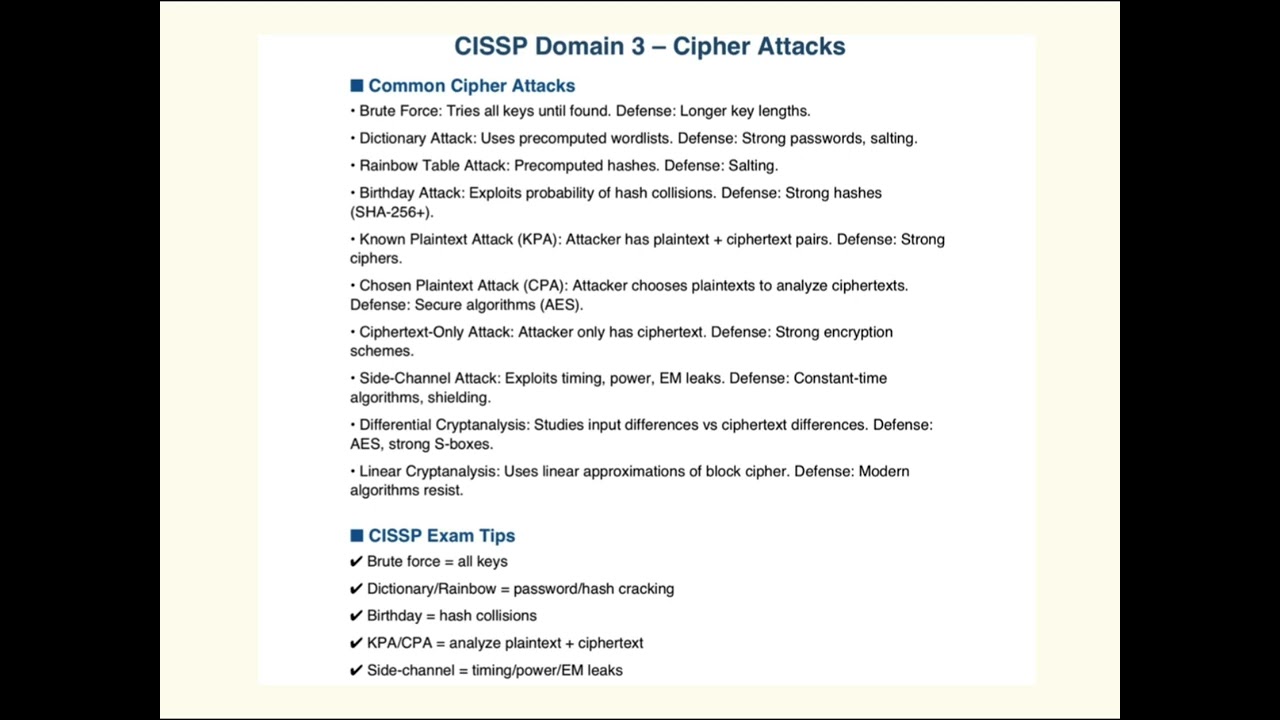 CISSP Domain 3 – Cipher Attacks

■ Common Cipher Attacks

• Brute Force: Tries all keys until found. Defense: Longer key lengths.

• Dictionary Attack: Uses precomputed wordlists. Defense: Strong passwords, salting.

• Rainbow Table Attack: Precomputed hashes. Defense: Salting.

• Birthday Attack: Exploits probability of hash collisions. Defense: Strong hashes (SHA-256+).

• Known Plaintext Attack (KPA): Attacker has plaintext + ciphertext pairs. Defense: Strong ciphers.

• Chosen Plaintext Attack (CPA): Attacker chooses plaintexts to analyze ciphertexts. Defense: Secure algorithms (AES).

• Ciphertext-Only Attack: Attacker only has ciphertext. Defense: Strong encryption schemes.

• Side-Channel Attack: Exploits timing, power, EM leaks. Defense: Constant-time algorithms, shielding.

• Differential Cryptanalysis: Studies input differences vs ciphertext differences. Defense: AES, strong S-boxes.

• Linear Cryptanalysis: Uses linear approximations of block cipher. Defense: Modern algorithms resist.

■ CISSP Exam Tips

✔ Brute force = all keys

✔ Dictionary/Rainbow = password/hash cracking

✔ Birthday = hash collisions

✔ KPA/CPA = analyze plaintext + ciphertext

✔ Side-channel = timing/power/EM leaks